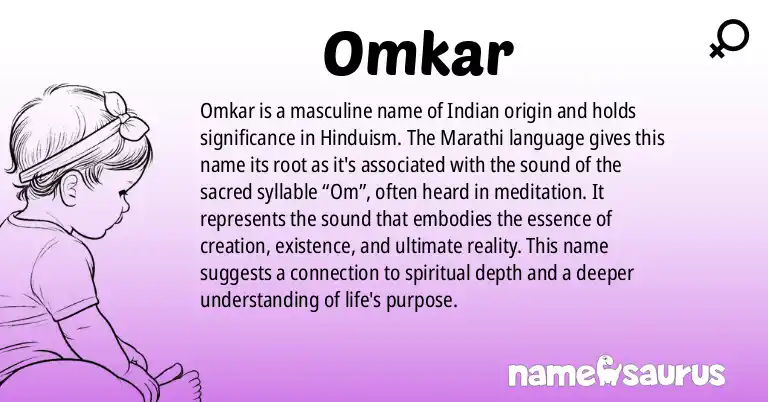 Omkar

Omkar is a masculine name of Indian origin and holds significance in Hinduism. The Marathi language gives this name its root as it's associated with the sound of the sacred syllable “Om”, often heard in meditation. It represents the sound that embodies the essence of creation, existence, and ultimate reality. This name suggests a connection to spiritual depth and a deeper understanding of life's purpose.

namesaurus